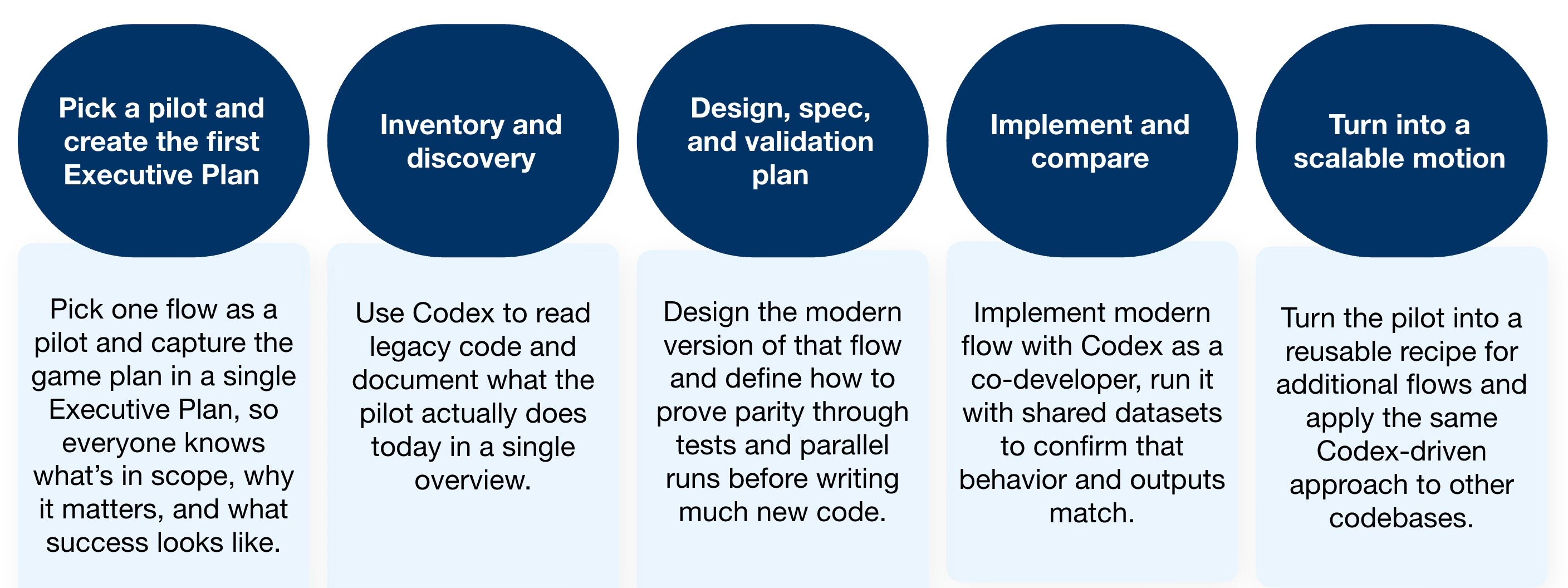 Pick a pilot and create the first Executive Plan

Pick one flow as a pilot and capture the game plan in a single Executive Plan, so everyone knows what's in scope, why it matters, and what success looks like.

Inventory and discovery

Use Codex to read legacy code and document what the pilot actually does today in a single overview.

Design, spec, and validation plan

Design the modern version of that flow and define how to prove parity through tests and parallel runs before writing much new code.

Implement and compare

Implement modern flow with Codex as a co-developer, run it with shared datasets to confirm that behavior and outputs match.

Turn into a scalable motion

Turn the pilot into a reusable recipe for additional flows and apply the same Codex-driven approach to other codebases.